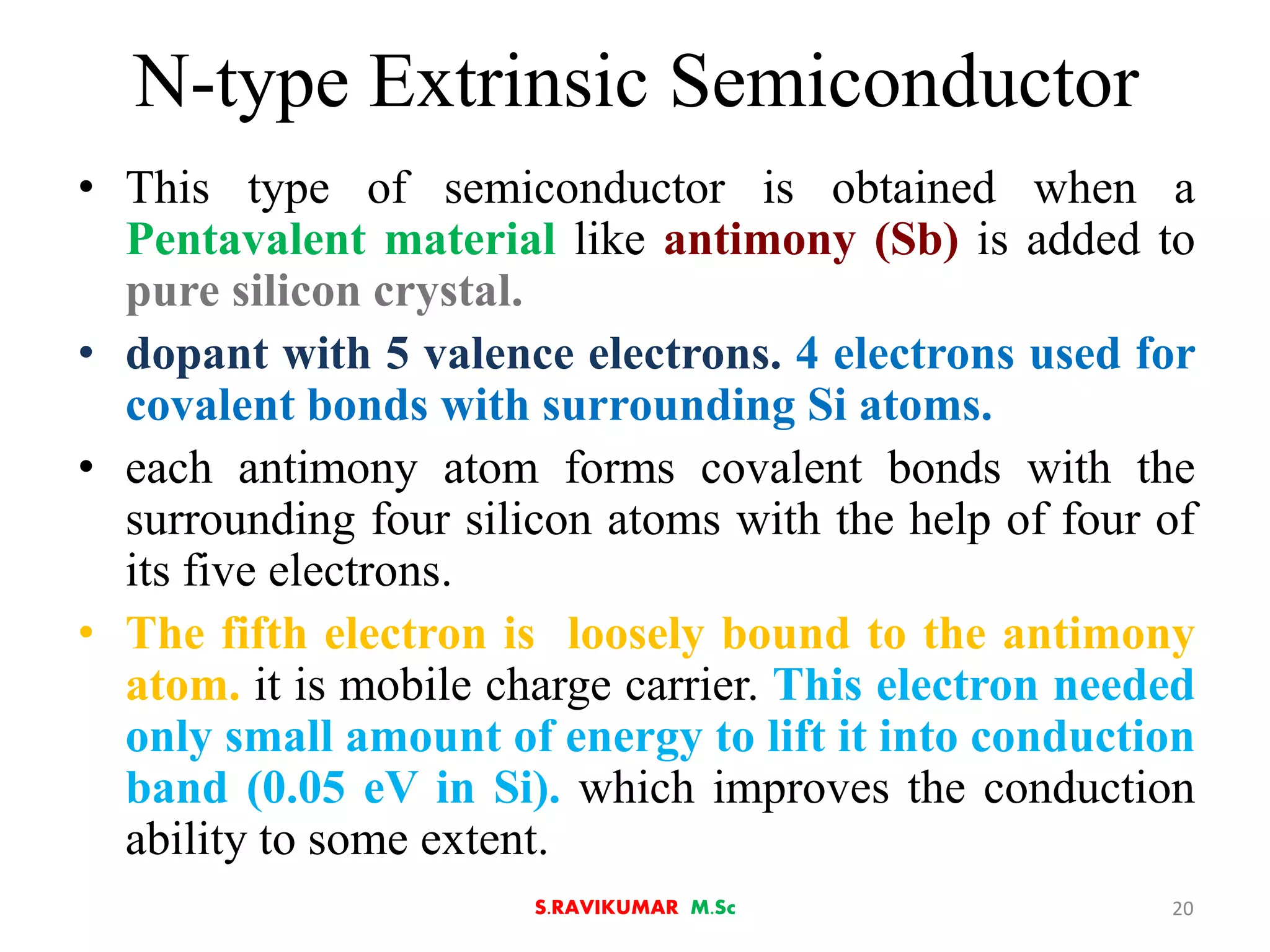 N-type Extrinsic Semiconductor

• This type of semiconductor is obtained when a Pentavalent material like antimony (Sb) is added to pure silicon crystal.

• dopant with 5 valence electrons. 4 electrons used for covalent bonds with surrounding Si atoms.

• each antimony atom forms covalent bonds with the surrounding four silicon atoms with the help of four of its five electrons.

• The fifth electron is loosely bound to the antimony atom. it is mobile charge carrier. This electron needed only small amount of energy to lift it into conduction band (0.05 eV in Si). which improves the conduction ability to some extent.

S.RAVIKUMAR M.Sc

20